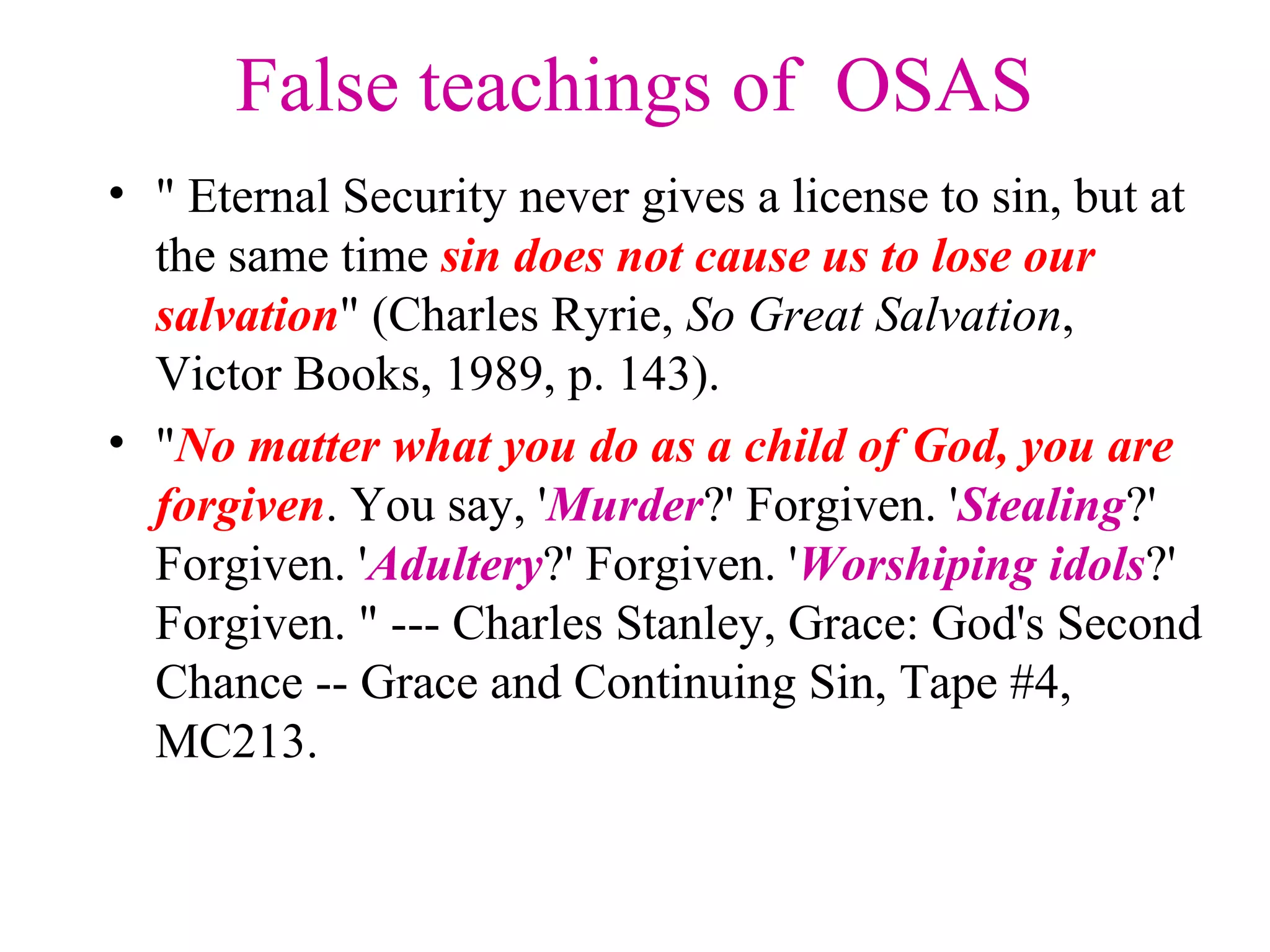 False teachings of OSAS

• " Eternal Security never gives a license to sin, but at the same time sin does not cause us to lose our salvation" (Charles Ryrie, So Great Salvation, Victor Books, 1989, p. 143).

• "No matter what you do as a child of God, you are forgiven. You say, 'Murder?' Forgiven. 'Stealing?' Forgiven. 'Adultery?' Forgiven. 'Worshiping idols?' Forgiven. " --- Charles Stanley, Grace: God's Second Chance -- Grace and Continuing Sin, Tape #4, MC213.